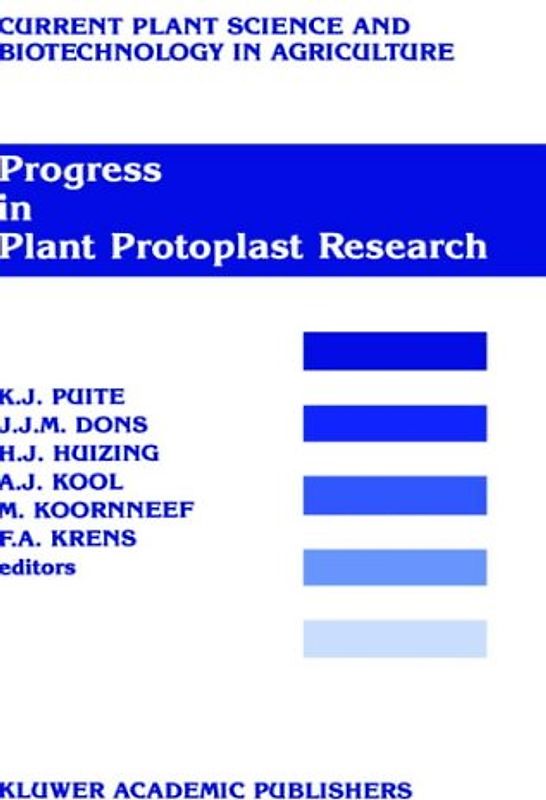 CURRENT PLANT SCIENCE AND BIOTECHNOLOGY IN AGRICULTURE

Progress in Plant Protoplast Research

K.J. PUITE
J.J.M. DONS
H.J. HUIZING
A.J. KOOL
M. KOORNNEEF
F.A. KRENS
editors

KLUWER ACADEMIC PUBLISHERS